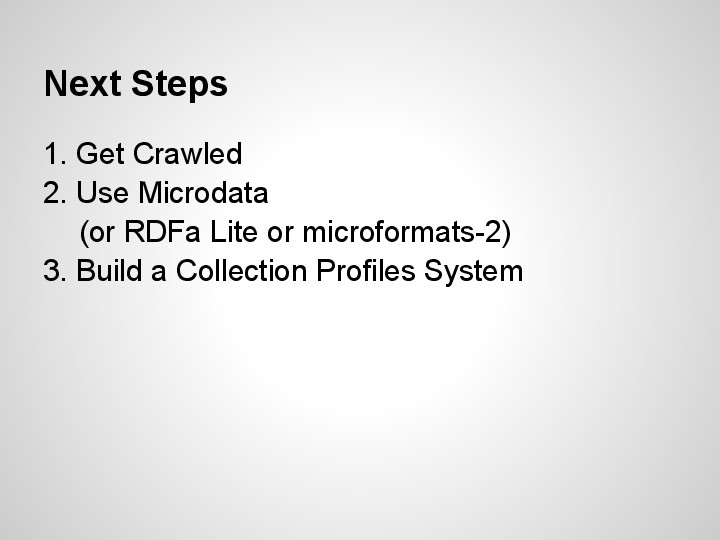 Next Steps

1. Get Crawled
2. Use Microdata
(or RDFa Lite or microformats-2)
3. Build a Collection Profiles System